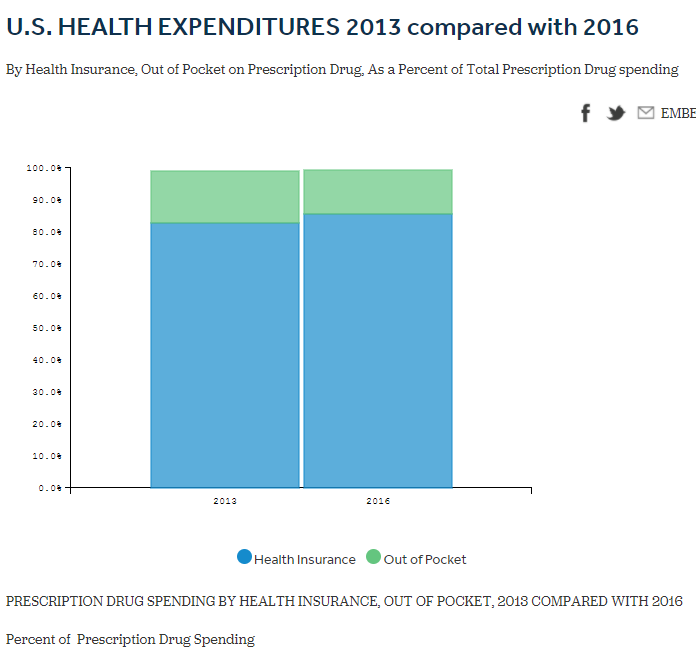 U.S. HEALTH EXPENDITURES 2013 compared with 2016

By Health Insurance, Out of Pocket on Prescription Drug, As a Percent of Total Prescription Drug spending

EMBE

100.0%
90.0%
80.0%
70.0%
60.0%
50.0%
40.0%
30.0%
20.0%
10.0%
0.0%

2013
2016

Health Insurance
Out of Pocket

PRESCRIPTION DRUG SPENDING BY HEALTH INSURANCE, OUT OF POCKET, 2013 COMPARED WITH 2016

Percent of Prescription Drug Spending